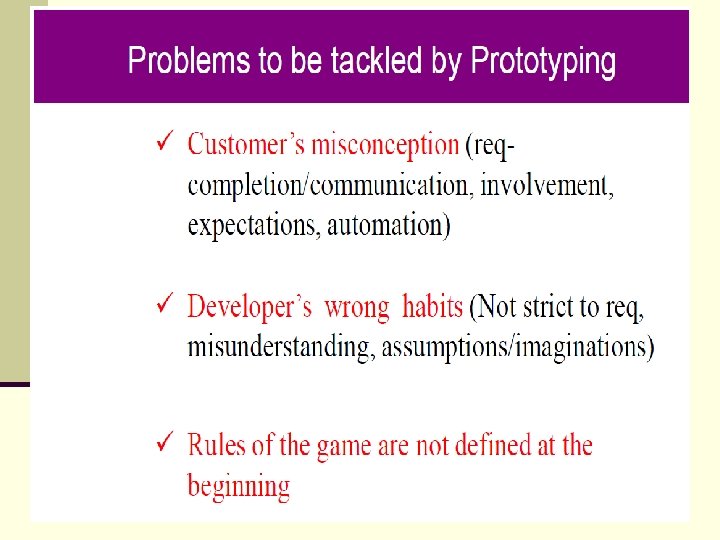 Problems to be tackled by Prototyping

✓ Customer's misconception (req-completion/communication, involvement, expectations, automation)

✓ Developer's wrong habits (Not strict to req, misunderstanding, assumptions/imaginations)

✓ Rules of the game are not defined at the beginning